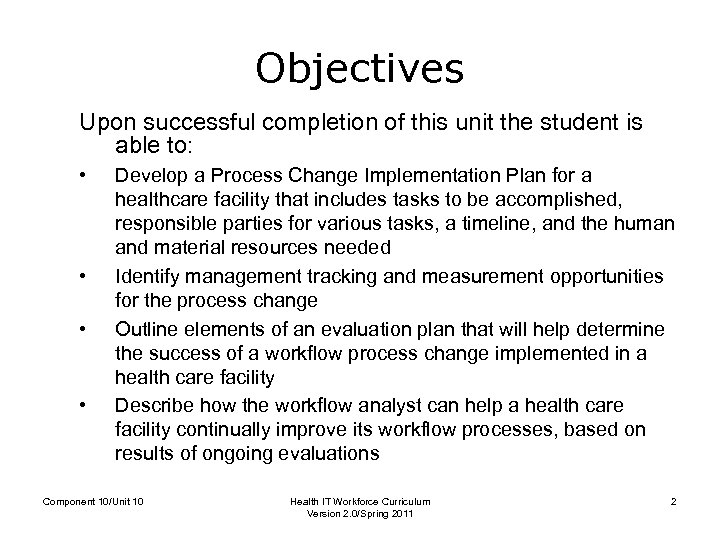 Objectives

Upon successful completion of this unit the student is able to:

• Develop a Process Change Implementation Plan for a healthcare facility that includes tasks to be accomplished, responsible parties for various tasks, a timeline, and the human and material resources needed

• Identify management tracking and measurement opportunities for the process change

• Outline elements of an evaluation plan that will help determine the success of a workflow process change implemented in a health care facility

• Describe how the workflow analyst can help a health care facility continually improve its workflow processes, based on results of ongoing evaluations

Component 10/Unit 10

Health IT Workforce Curriculum
Version 2.0/Spring 2011

2